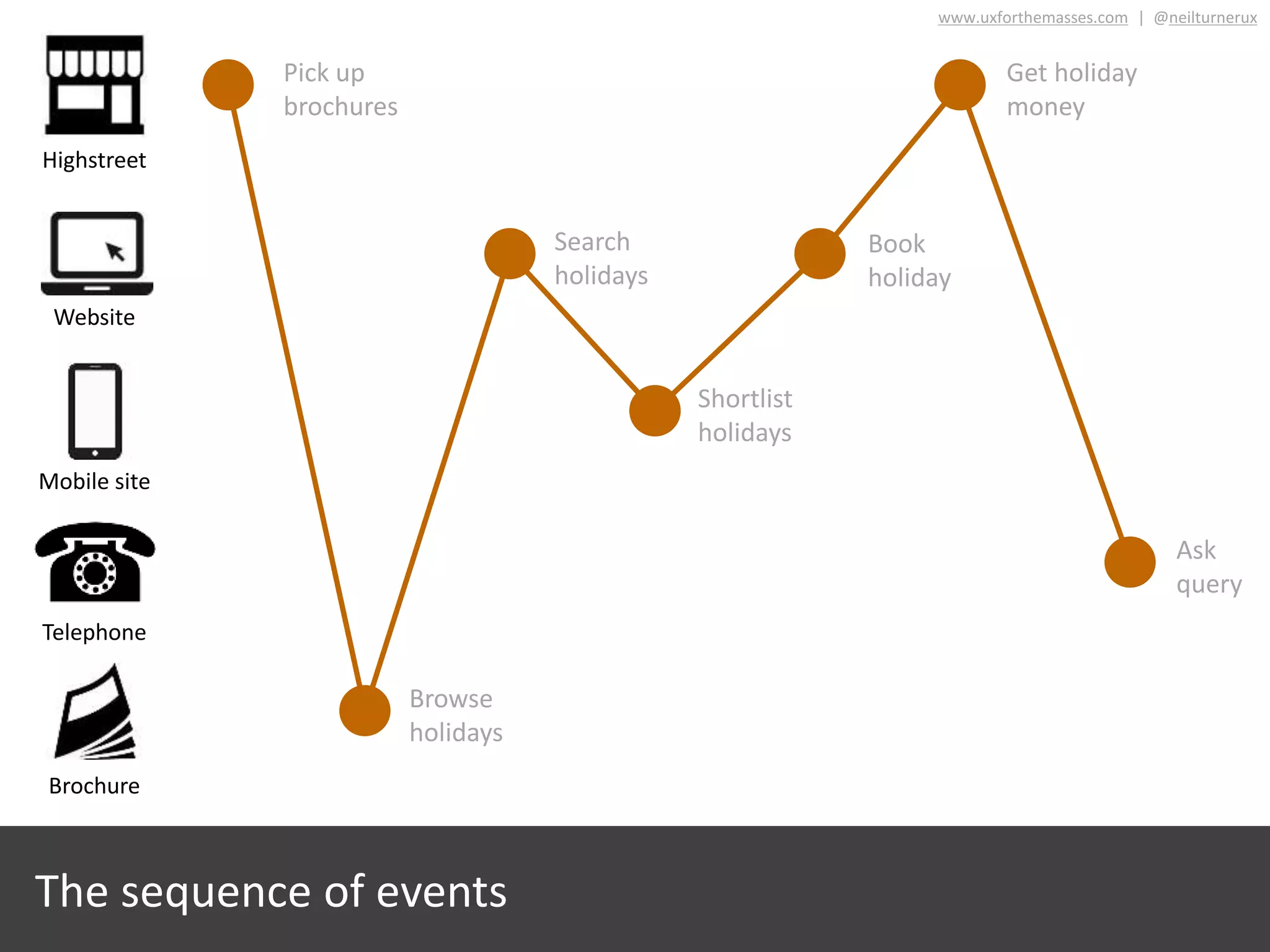 www.uxforthemasses.com | @neilturnerux

Highstreet

Website

Mobile site

Telephone

Brochure

Pick up brochures

Browse holidays

Search holidays

Shortlist holidays

Book holiday

Get holiday money

Ask query

The sequence of events